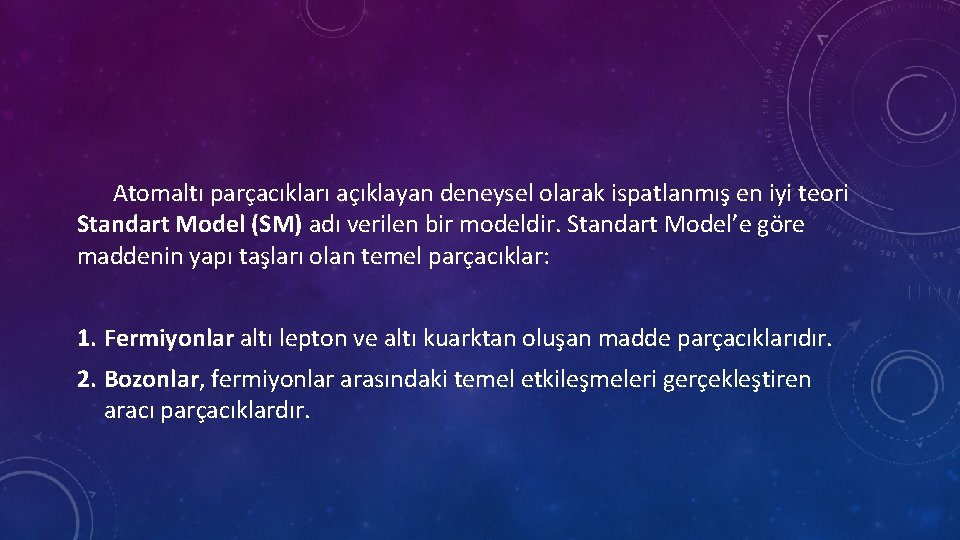 Atomaltı parçacıkları açıklayan deneysel olarak ispatlanmış en iyi teori Standart Model (SM) adı verilen bir modeldir. Standart Model'e göre maddenin yapı taşları olan temel parçacıklar:

1. Fermiyonlar altı lepton ve altı kuarktan oluşan madde parçacıklarıdır.

2. Bozonlar, fermiyonlar arasındaki temel etkileşmeleri gerçekleştiren aracı parçacıklardır.